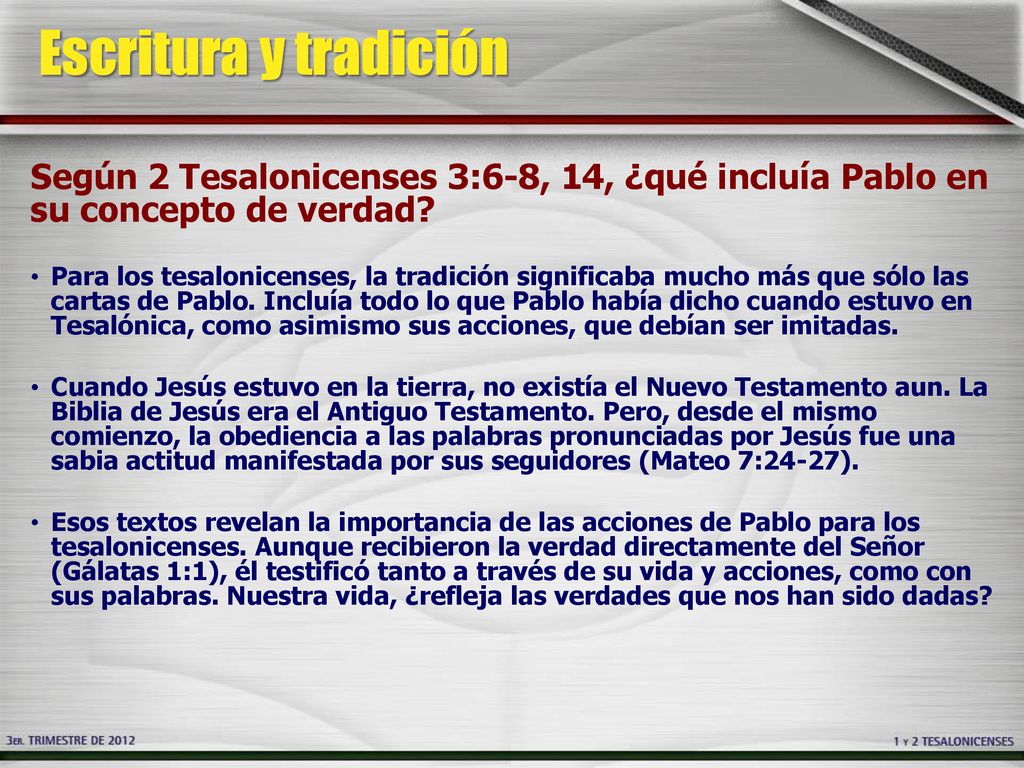 Escritura y tradición

Según 2 Tesalonicenses 3:6-8, 14, ¿qué incluía Pablo en su concepto de verdad?

• Para los tesalonicenses, la tradición significaba mucho más que sólo las cartas de Pablo. Incluía todo lo que Pablo había dicho cuando estuvo en Tesalónica, como asimismo sus acciones, que debían ser imitadas.

• Cuando Jesús estuvo en la tierra, no existía el Nuevo Testamento aun. La Biblia de Jesús era el Antiguo Testamento. Pero, desde el mismo comienzo, la obediencia a las palabras pronunciadas por Jesús fue una sabia actitud manifestada por sus seguidores (Mateo 7:24-27).

• Esos textos revelan la importancia de las acciones de Pablo para los tesalonicenses. Aunque recibieron la verdad directamente del Señor (Gálatas 1:1), él testificó tanto a través de su vida y acciones, como con sus palabras. Nuestra vida, ¿refleja las verdades que nos han sido dadas?

3ER. TRIMESTRE DE 2012

1 Y 2 TESALONICENSES